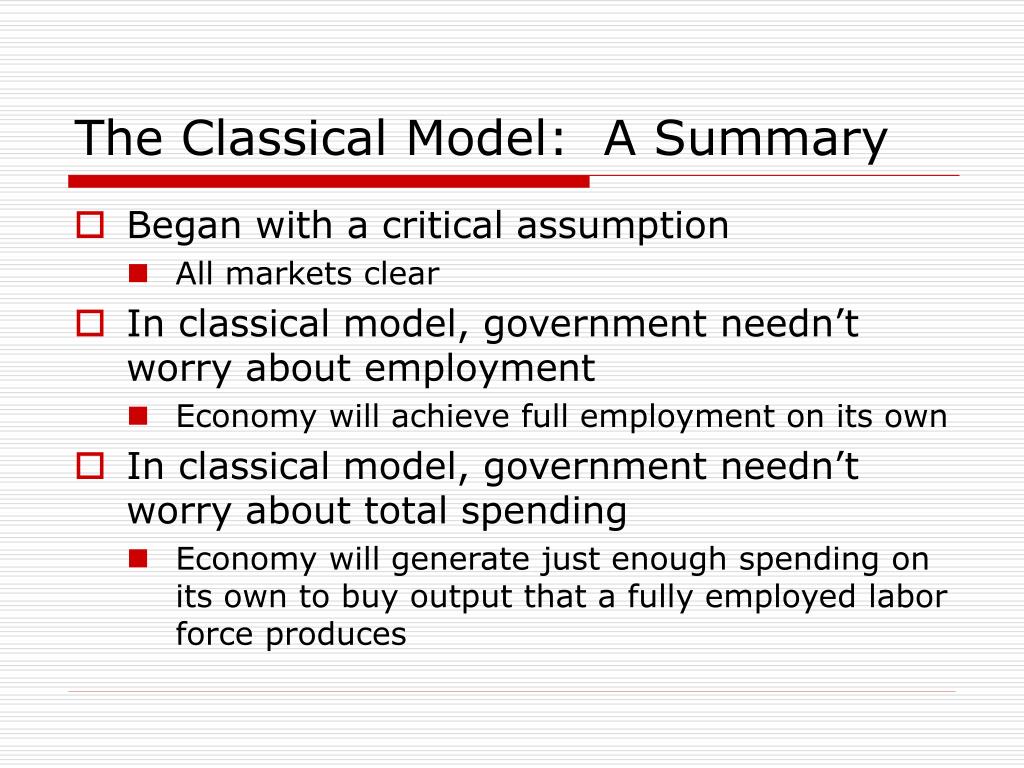 The Classical Model:  A Summary

Began with a critical assumption

All markets clear

In classical model, government needn’t worry about employment

Economy will achieve full employment on its own

In classical model, government needn’t worry about total spending

Economy will generate just enough spending on its own to buy output that a fully employed labor force produces